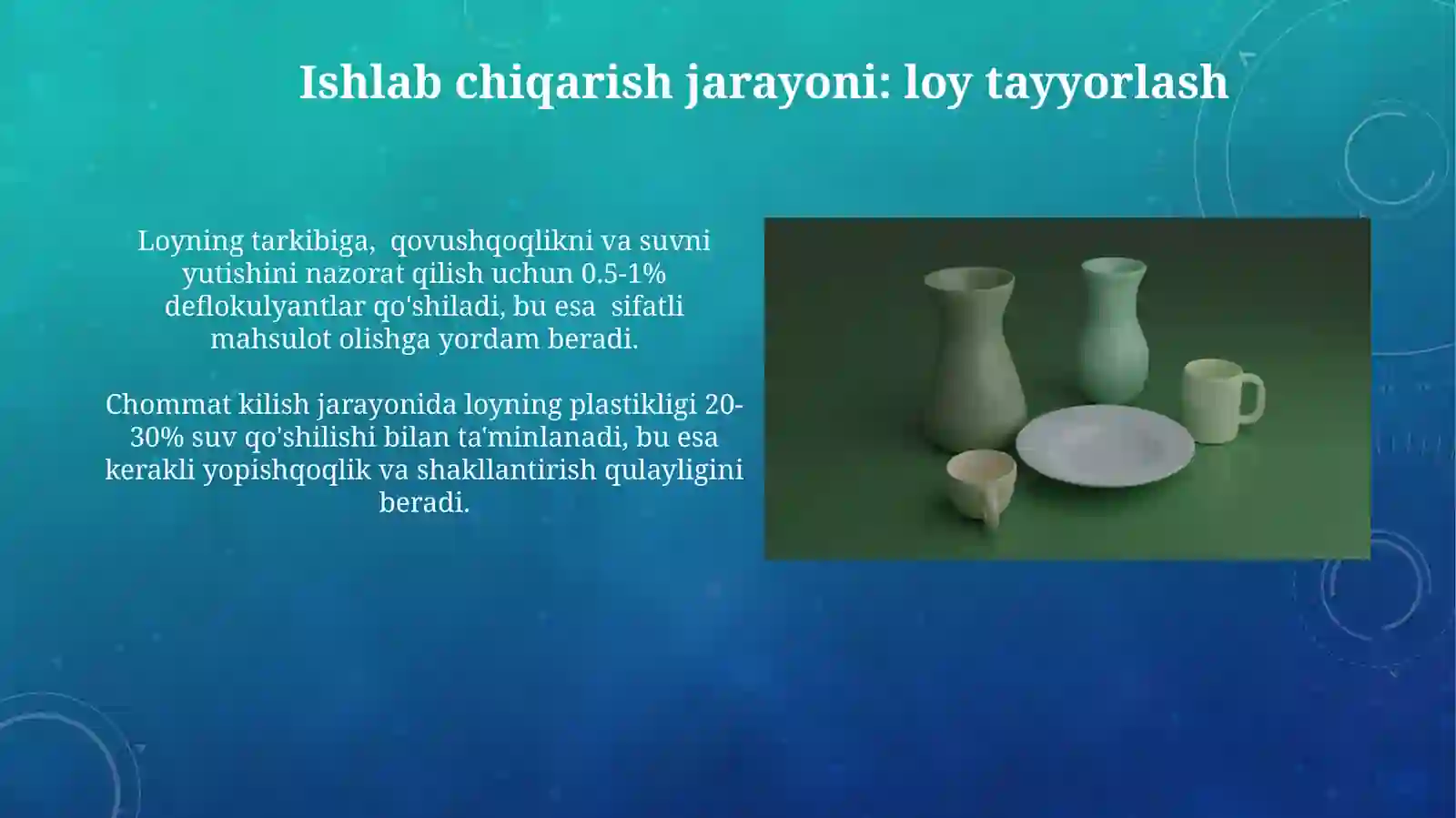 Ishlab chiqarish jarayoni: loy tayyorlash

Loyning tarkibiga, qovushqoqlikni va suvni yutishini nazorat qilish uchun 0.5-1% deflokulyantlar qo'shiladi, bu esa sifatli mahsulot olishga yordam beradi.

Chommat kilish jarayonida loyning plastikligi 20-30% suv qo'shilishi bilan ta'minlanadi, bu esa kerakli yopishqoqlik va shakllantirish qulayligini beradi.